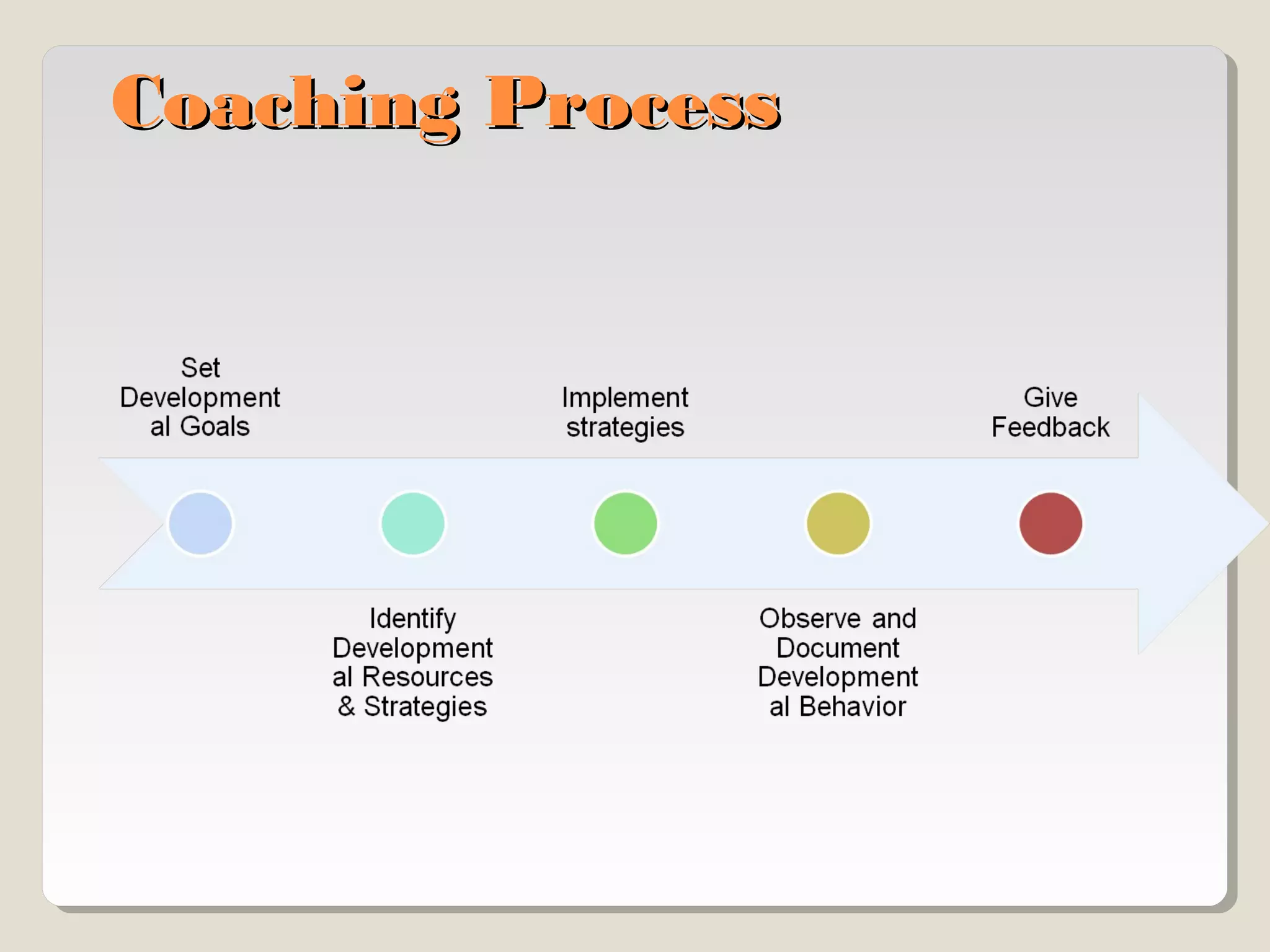 Coaching Process

Set Development al Goals

Identify Development al Resources & Strategies

Implement strategies

Observe and Document Development al Behavior

Give Feedback